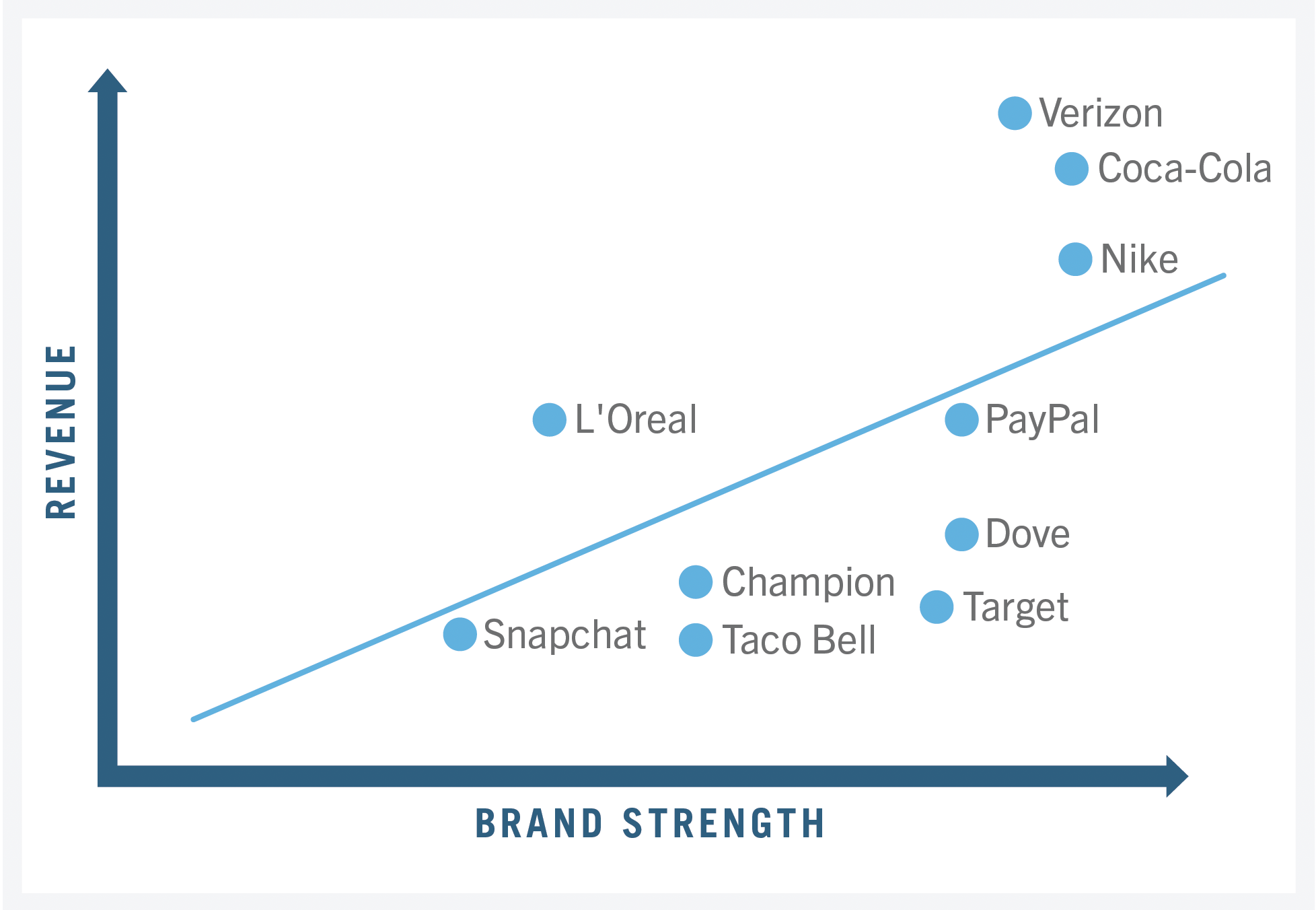 REVENUE

Verizon
Coca-Cola
Nike
L'Oreal
PayPal
Dove
Champion
Target
Snapchat
Taco Bell

BRAND STRENGTH